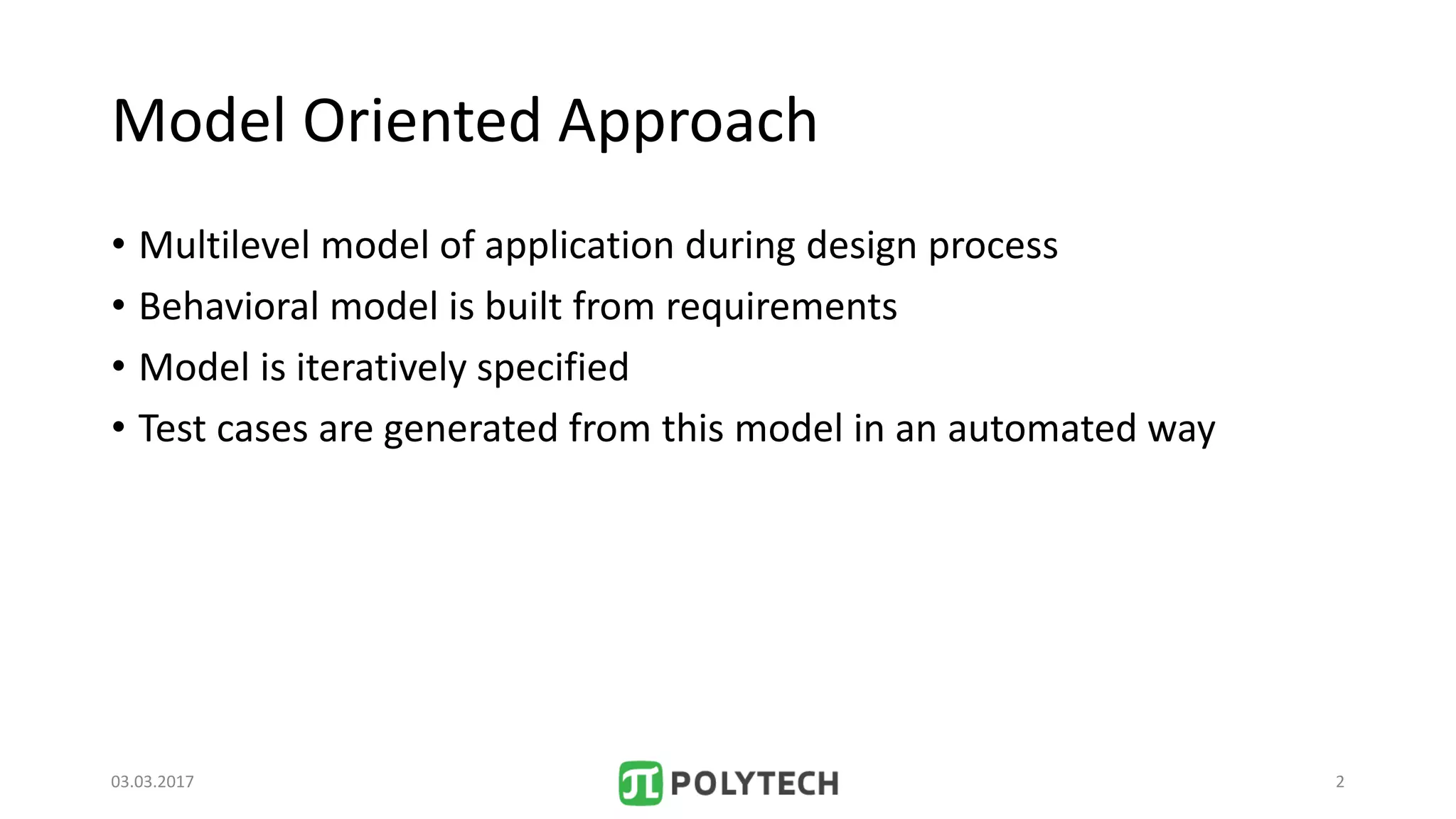 Model Oriented Approach

• Multilevel model of application during design process
• Behavioral model is built from requirements
• Model is iteratively specified
• Test cases are generated from this model in an automated way

03.03.2017

POLYTECH

2